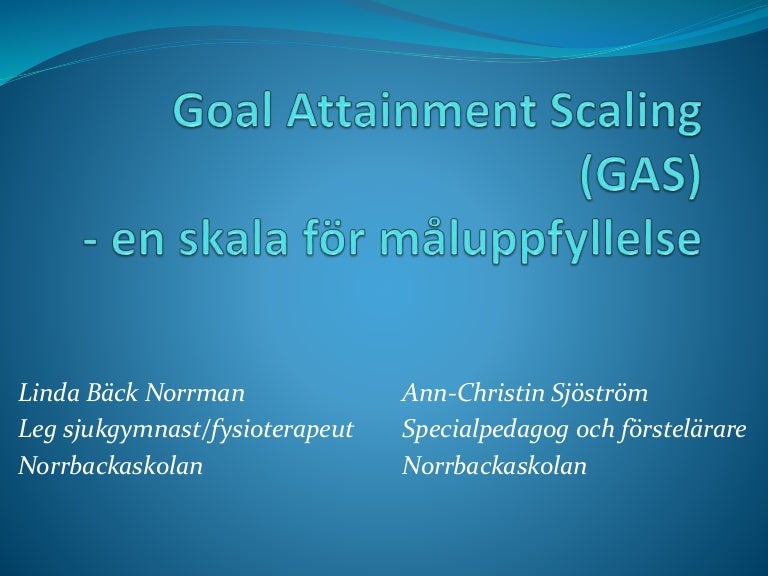 Goal Attainment Scaling (GAS)
- en skala för måluppfyllelse

Linda Bäck Norrman
Leg sjukgymnast/fysioterapeut
Norrbackaskolan

Ann-Christin Sjöström
Specialpedagog och förstelärare
Norrbackaskolan